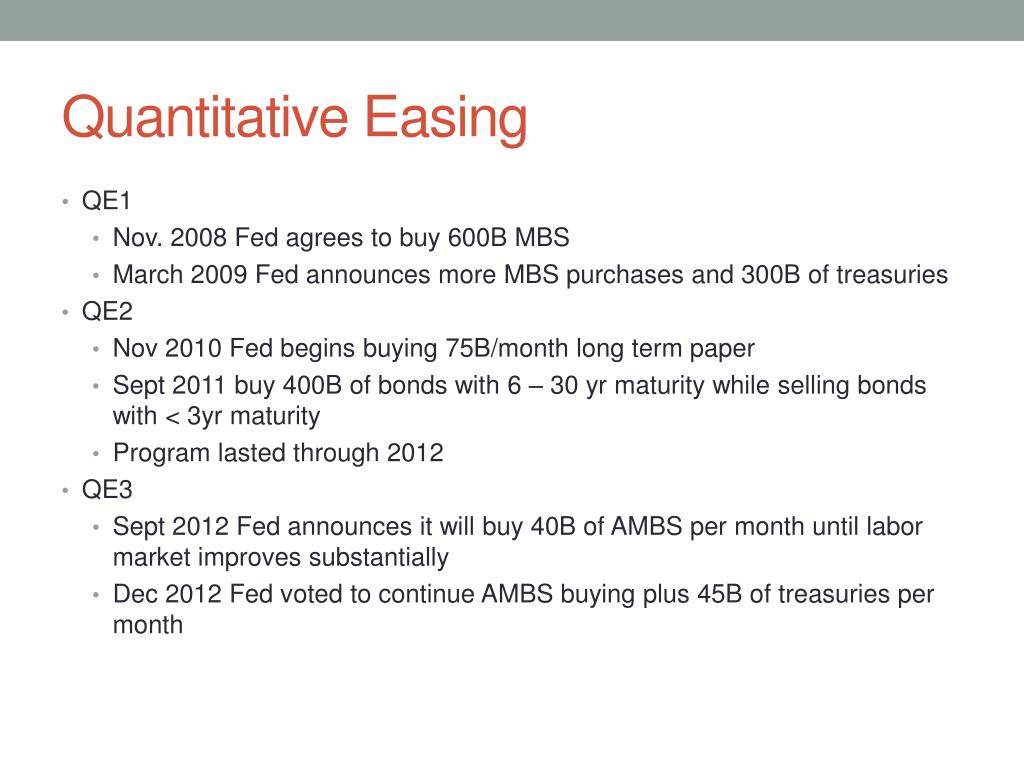 Quantitative Easing

• QE1
  • Nov. 2008 Fed agrees to buy 600B MBS
  • March 2009 Fed announces more MBS purchases and 300B of treasuries
• QE2
  • Nov 2010 Fed begins buying 75B/month long term paper
  • Sept 2011 buy 400B of bonds with 6 – 30 yr maturity while selling bonds with < 3yr maturity
  • Program lasted through 2012
• QE3
  • Sept 2012 Fed announces it will buy 40B of AMBS per month until labor market improves substantially
  • Dec 2012 Fed voted to continue AMBS buying plus 45B of treasuries per month